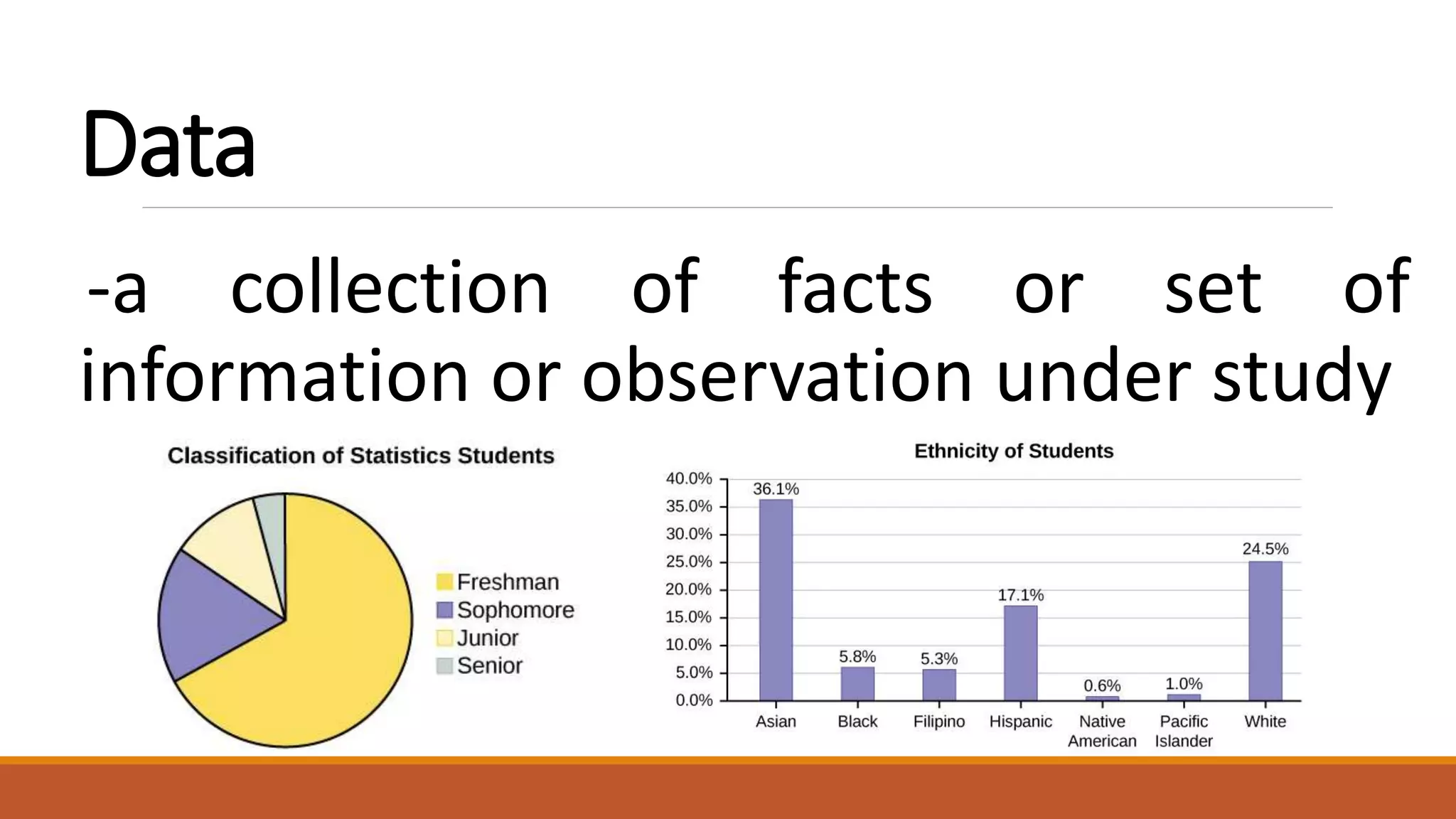 Data

-a collection of facts or set of information or observation under study

Classification of Statistics Students

Freshman
Sophomore
Junior
Senior

Ethnicity of Students

40.0%
35.0%
30.0%
25.0%
20.0%
15.0%
10.0%
5.0%
0.0%

36.1%
5.8%
5.3%
17.1%
0.6%
1.0%
24.5%

Asian
Black
Filipino
Hispanic
Native American
Pacific Islander
White